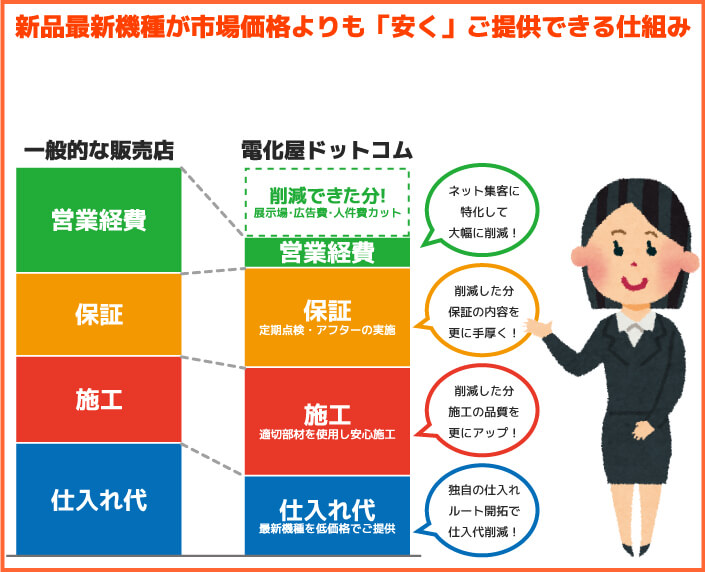 新品最新機種が市場価格よりも「安く」ご提供できる仕組み

一般的な販売店

営業経費

保証

施工

仕入れ代

電化屋ドットコム

削減できた分!
展示場・広告費・人件費カット

営業経費

保証
定期点検・アフターの実施

施工
適切部材を使用し安心施工

仕入れ代
最新機種を低価格でご提供

ネット集客に特化して大幅に削減!

削減した分保証の内容を更に手厚く!

削減した分施工の品質を更にアップ!

独自の仕入れルート開拓で仕入代削減!